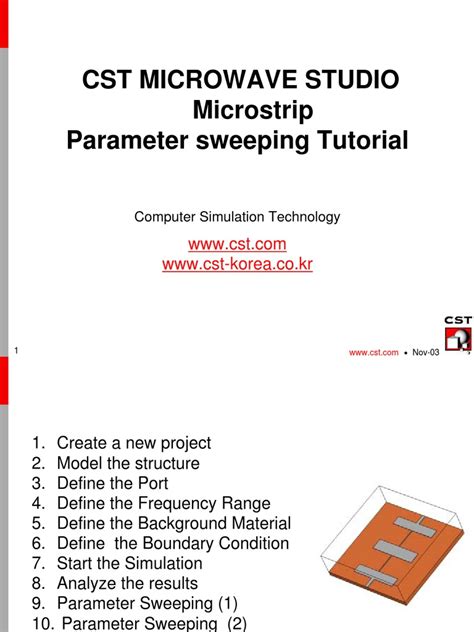 CST MICROWAVE STUDIO
Microstrip
Parameter sweeping Tutorial

Computer Simulation Technology

www.cst.com
www.cst-korea.co.kr

CST

1

www.cst.com • Nov-03

1. Create a new project
2. Model the structure
3. Define the Port
4. Define the Frequency Range
5. Define the Background Material
6. Define the Boundary Condition
7. Start the Simulation
8. Analyze the results
9. Parameter Sweeping (1)
10. Parameter Sweeping (2)